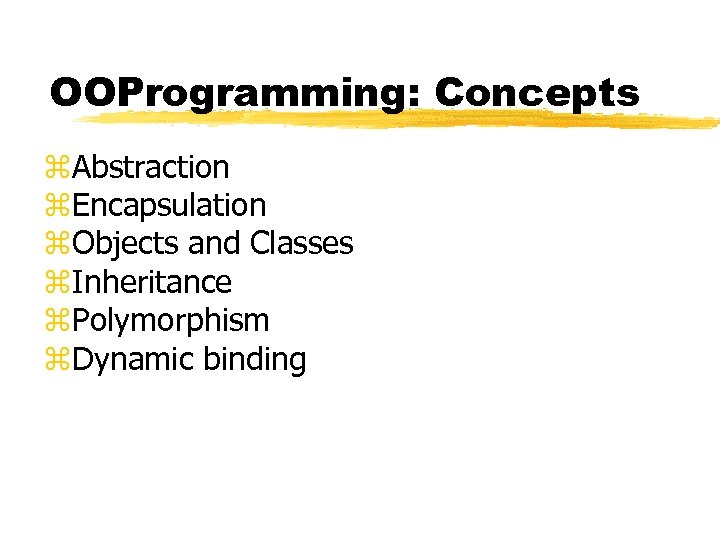 OOProgramming: Concepts

⌘Abstraction
⌘Encapsulation
⌘Objects and Classes
⌘Inheritance
⌘Polymorphism
⌘Dynamic binding